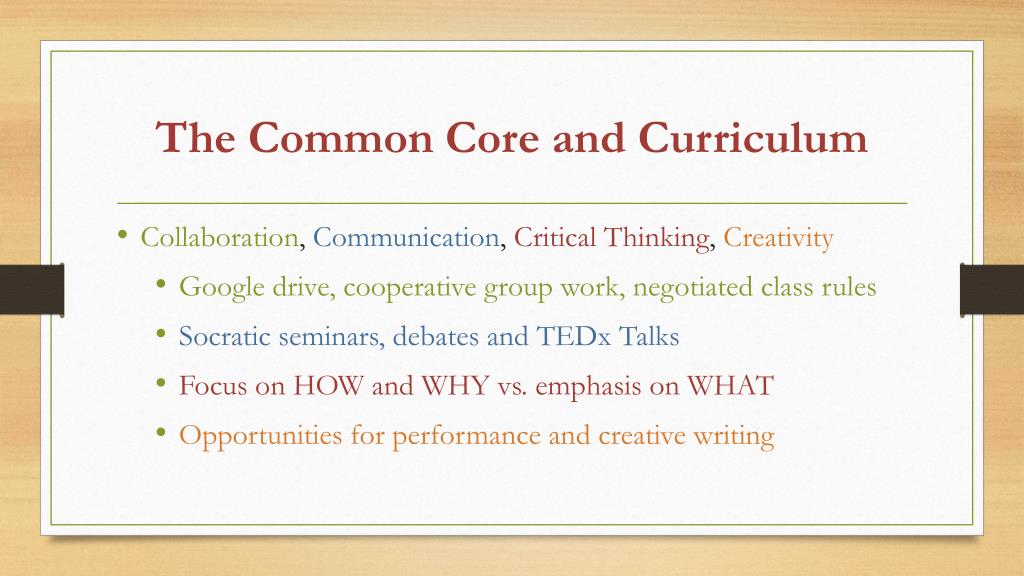 The Common Core and Curriculum

• Collaboration, Communication, Critical Thinking, Creativity
  • Google drive, cooperative group work, negotiated class rules
  • Socratic seminars, debates and TEDx Talks
  • Focus on HOW and WHY vs. emphasis on WHAT
  • Opportunities for performance and creative writing